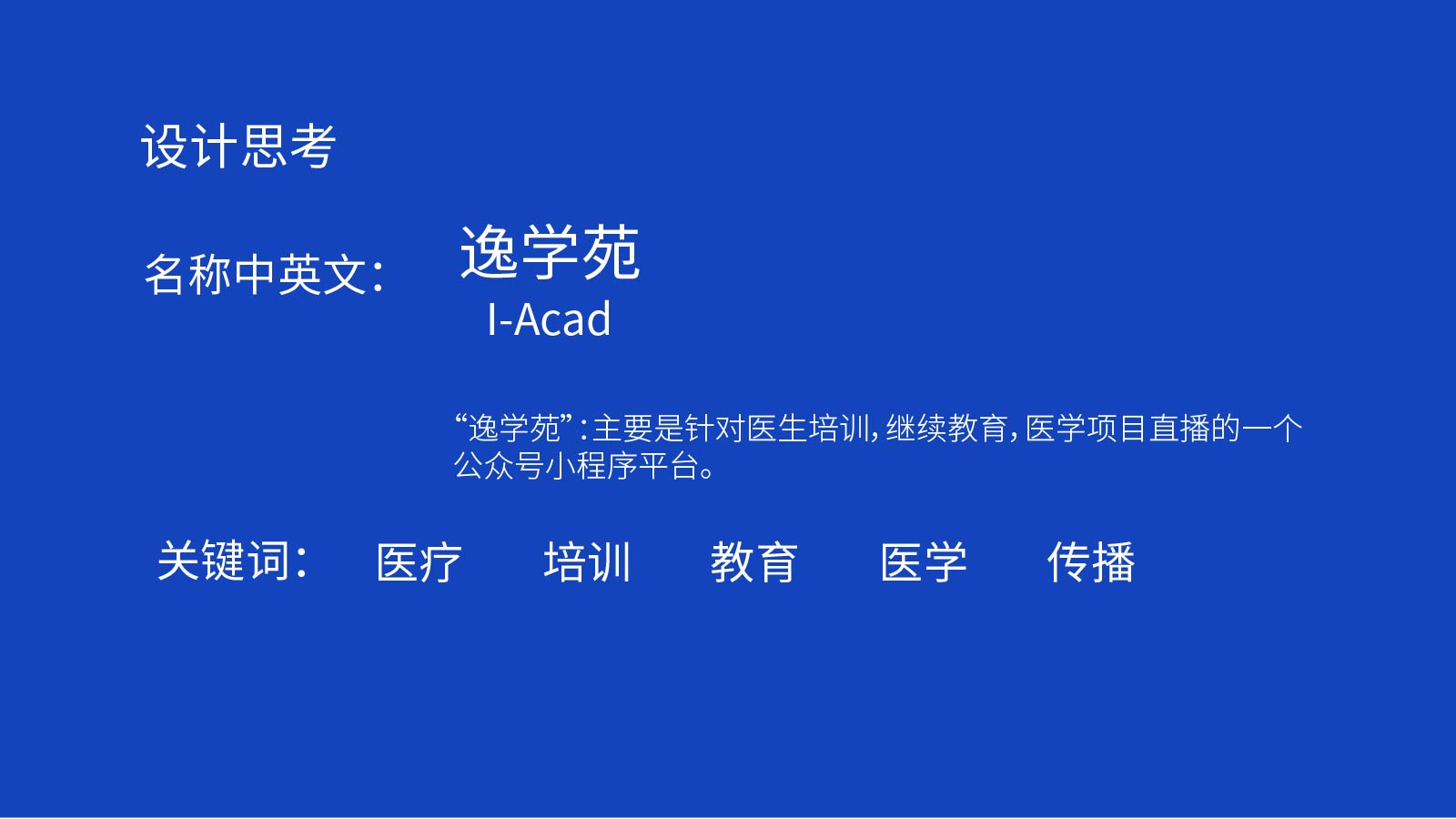 设计思考

名称中英文：

逸学苑
I-Acad

“逸学苑”：主要是针对医生培训，继续教育，医学项目直播的一个公众号小程序平台。

关键词： 医疗 培训 教育 医学 传播